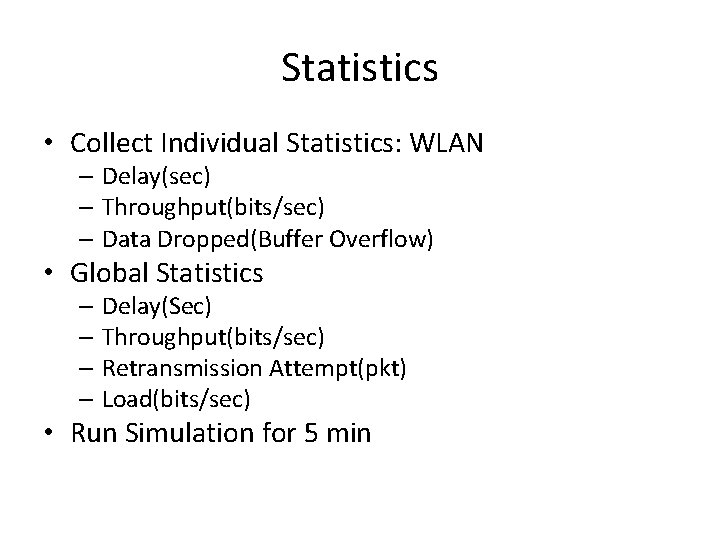 Statistics

• Collect Individual Statistics: WLAN
  – Delay(sec)
  – Throughput(bits/sec)
  – Data Dropped(Buffer Overflow)
• Global Statistics
  – Delay(Sec)
  – Throughput(bits/sec)
  – Retransmission Attempt(pkt)
  – Load(bits/sec)
• Run Simulation for 5 min